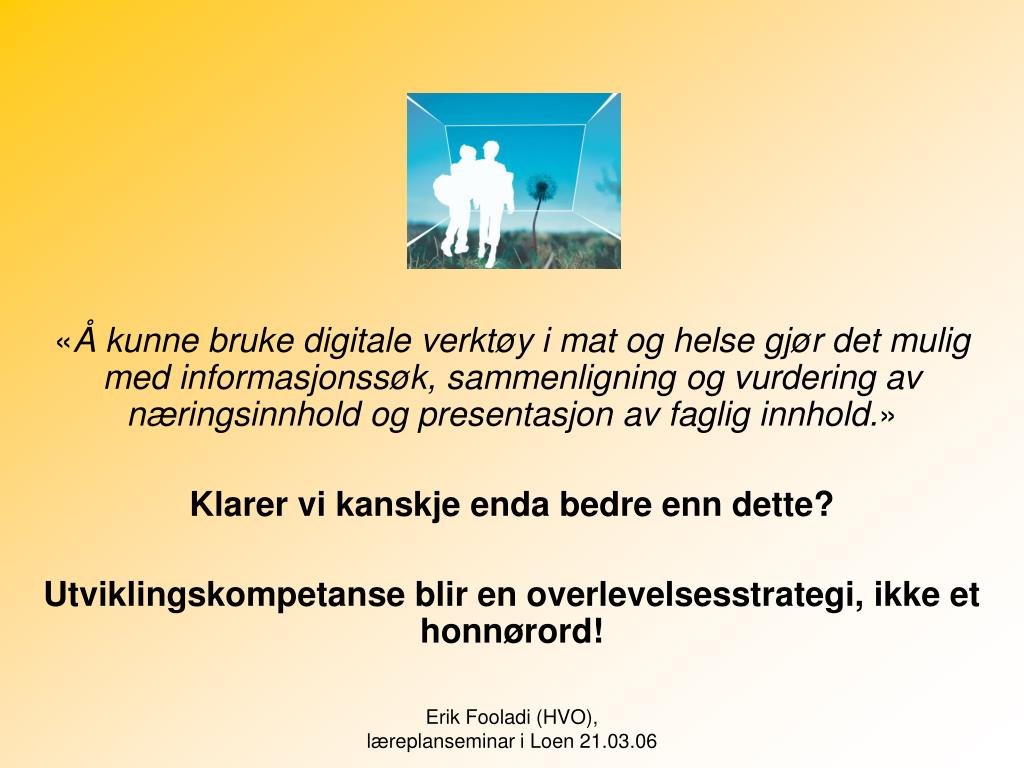 «Å kunne bruke digitale verktøy i mat og helse gjør det mulig med informasjonssøk, sammenligning og vurdering av næringsinnhold og presentasjon av faglig innhold.»

Klarer vi kanskje enda bedre enn dette?

Utviklingskompetanse blir en overlevelsesstrategi, ikke et honnørord!

Erik Fooladi (HVO),
læreplanseminar i Loen 21.03.06